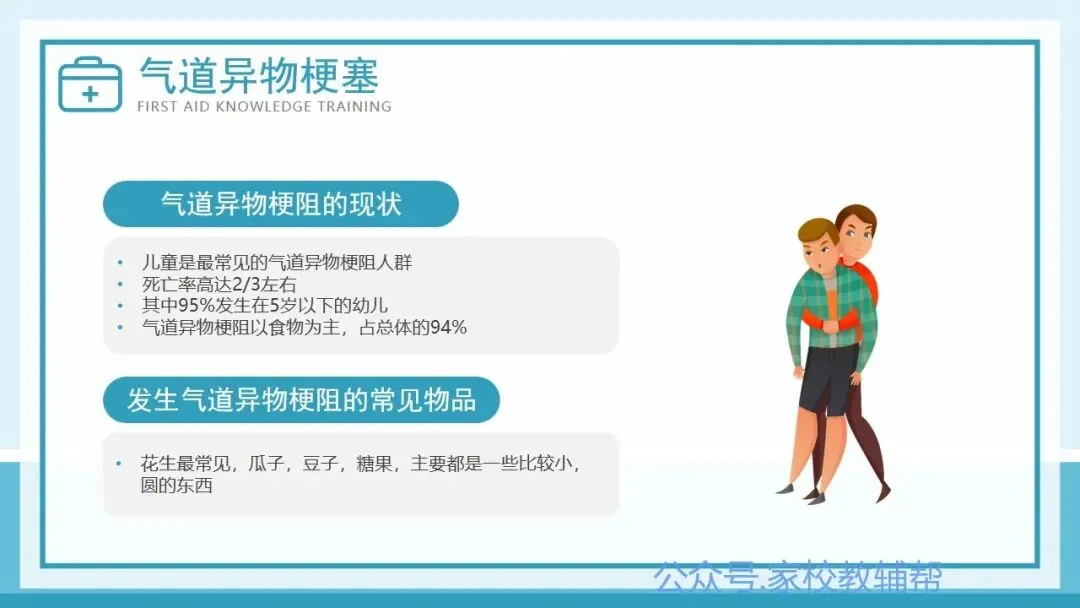 气道异物梗塞
FIRST AID KNOWLEDGE TRAINING

气道异物梗阻的现状

• 儿童是最常见的气道异物梗阻人群
• 死亡率高达2/3左右
• 其中95%发生在5岁以下的幼儿
• 气道异物梗阻以食物为主，占总体的94%

发生气道异物梗阻的常见物品

• 花生最常见，瓜子，豆子，糖果，主要都是一些比较小，圆的东西

公众号·家校教辅帮